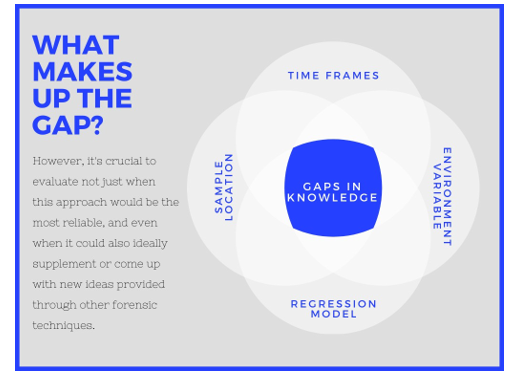 WHAT MAKES UP THE GAP?

However, it's crucial to evaluate not just when this approach would be the most reliable, and even when it could also ideally supplement or come up with new ideas provided through other forensic techniques.

TIME FRAMES

SAMPLE LOCATION

GAPS IN KNOWLEDGE

ENVIRONMENT VARIABLE

REGRESSION MODEL